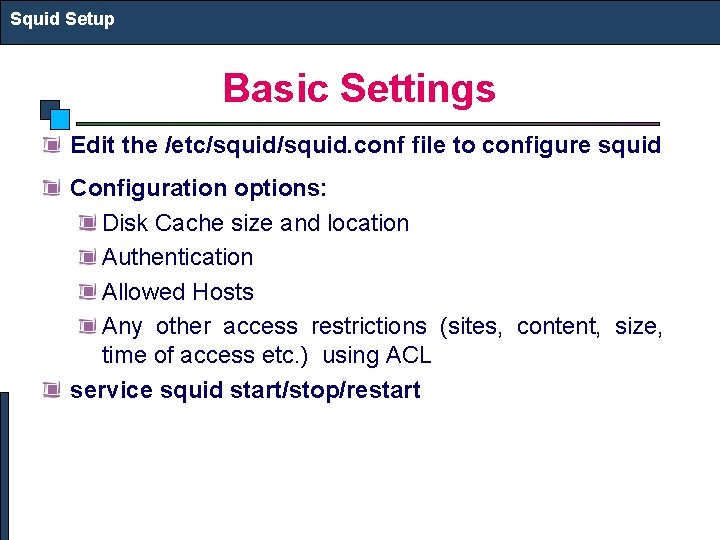 Squid Setup

Basic Settings

Edit the /etc/squid/squid.conf file to configure squid

Configuration options:

Disk Cache size and location

Authentication

Allowed Hosts

Any other access restrictions (sites, content, size, time of access etc.) using ACL

service squid start/stop/restart